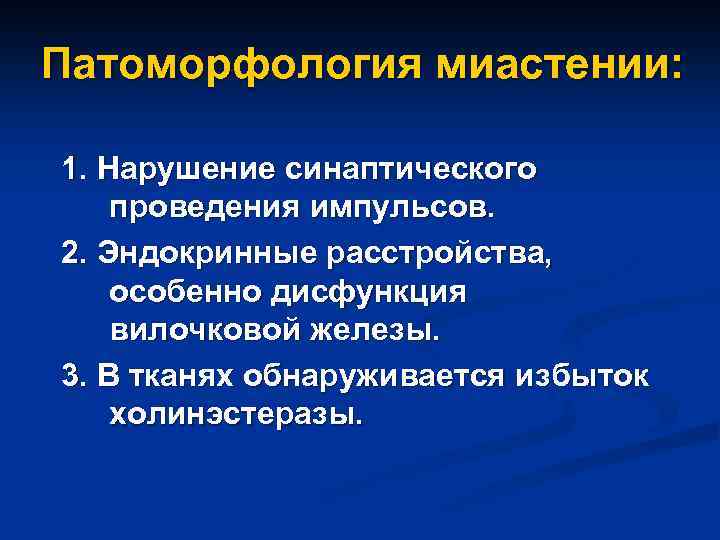 Патоморфология миастении:

1. Нарушение синаптического проведения импульсов.

2. Эндокринные расстройства, особенно дисфункция вилочковой железы.

3. В тканях обнаруживается избыток холинэстеразы.